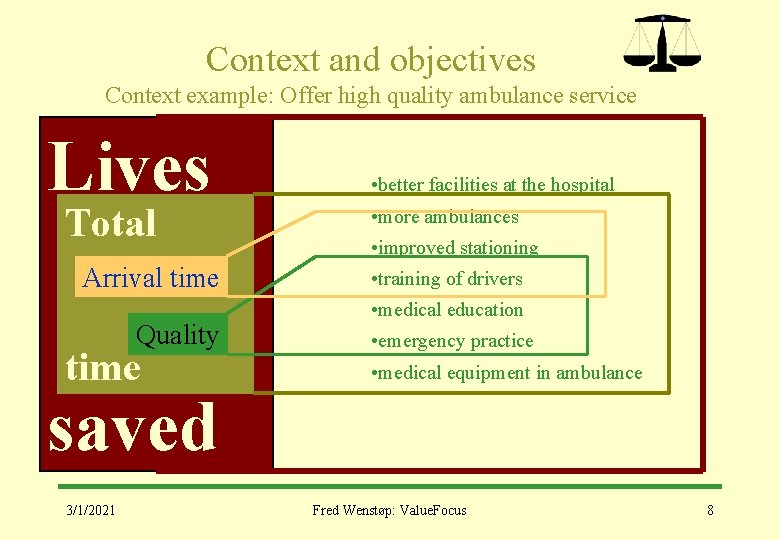 Context and objectives
Context example: Offer high quality ambulance service

Lives
Total
Arrival time
Quality
time
saved

•better facilities at the hospital
•more ambulances
•improved stationing
•training of drivers
•medical education
•emergency practice
•medical equipment in ambulance

3/1/2021
Fred Wenstøp: ValueFocus
8